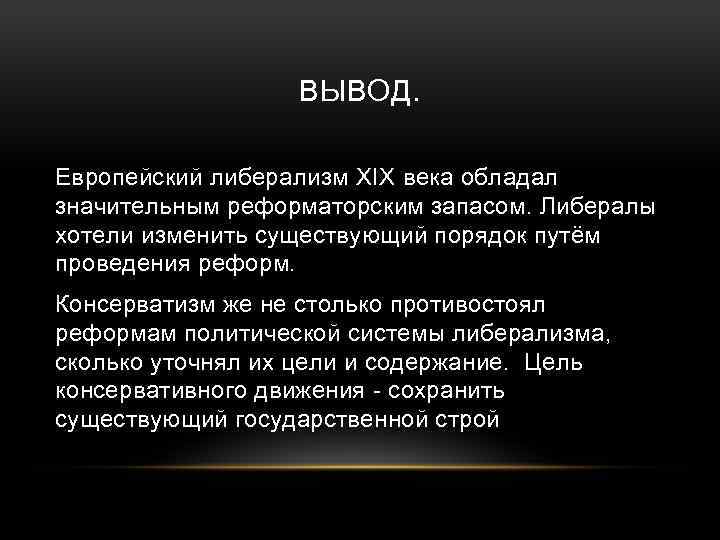 ВЫВОД.

Европейский либерализм XIX века обладал значительным реформаторским запасом. Либералы хотели изменить существующий порядок путём проведения реформ.

Консерватизм же не столько противостоял реформам политической системы либерализма, сколько уточнял их цели и содержание. Цель консервативного движения - сохранить существующий государственной строй